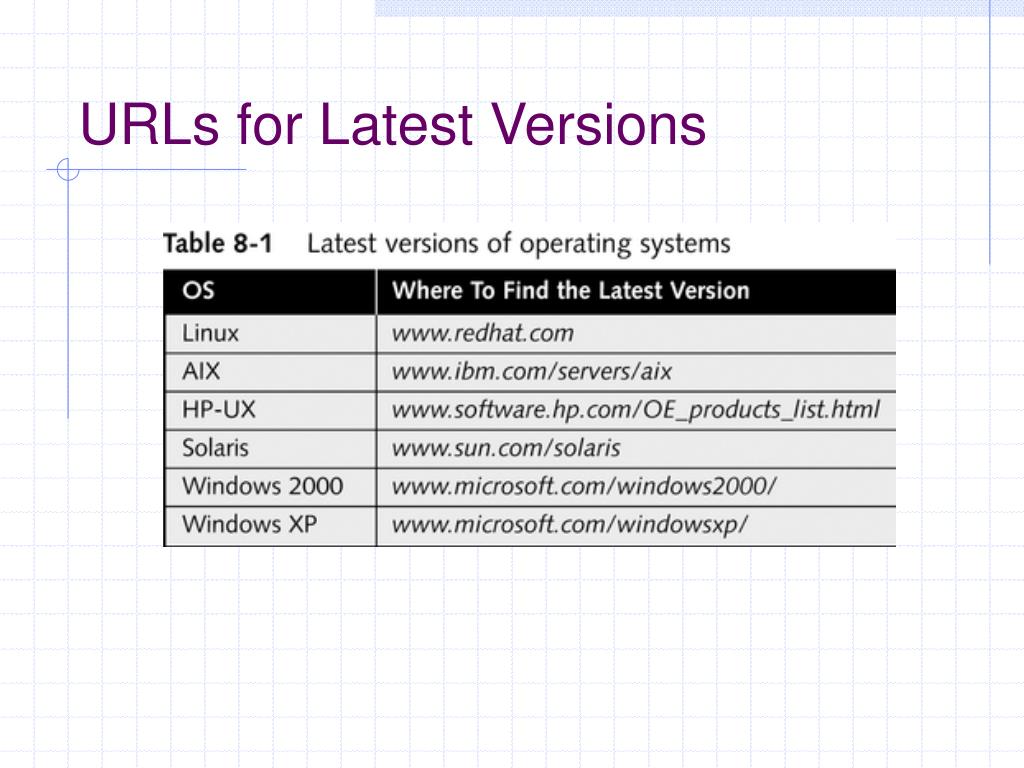 URLs for Latest Versions

Table 8-1 Latest versions of operating systems

| OS | Where To Find the Latest Version |
|---|---|
| Linux | www.redhat.com |
| AIX | www.ibm.com/servers/aix |
| HP-UX | www.software.hp.com/OE_products_list.html |
| Solaris | www.sun.com/solaris |
| Windows 2000 | www.microsoft.com/windows2000/ |
| Windows XP | www.microsoft.com/windowsxp/ |